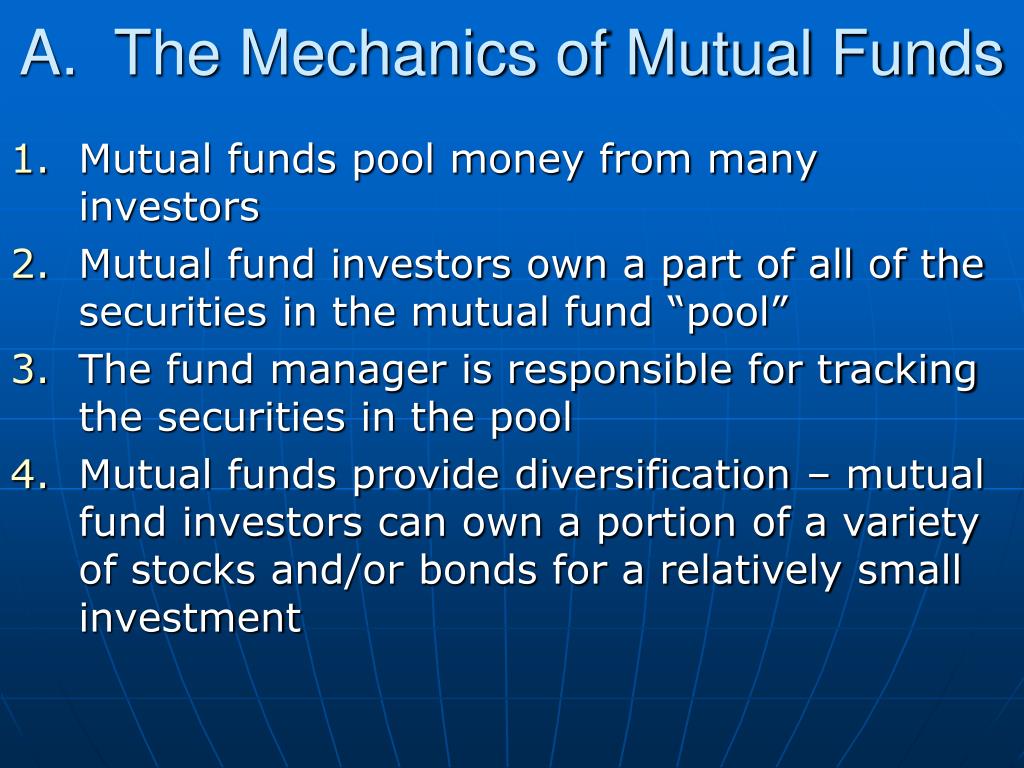 A. The Mechanics of Mutual Funds

1. Mutual funds pool money from many investors
2. Mutual fund investors own a part of all of the securities in the mutual fund “pool”
3. The fund manager is responsible for tracking the securities in the pool
4. Mutual funds provide diversification – mutual fund investors can own a portion of a variety of stocks and/or bonds for a relatively small investment